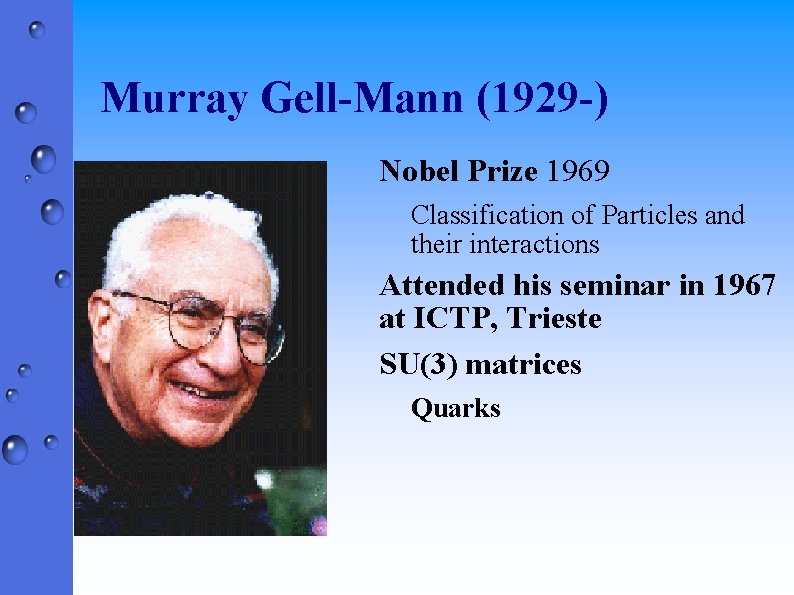 Murray Gell-Mann (1929-)

Nobel Prize 1969

Classification of Particles and their interactions

Attended his seminar in 1967 at ICTP, Trieste

SU(3) matrices

Quarks